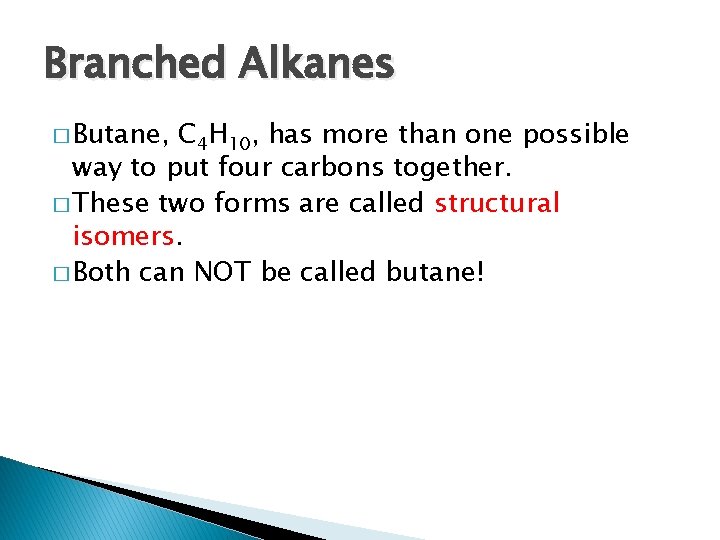 Branched Alkanes

□ Butane, $C_4H_{10}$, has more than one possible way to put four carbons together.

□ These two forms are called structural isomers.

□ Both can NOT be called butane!